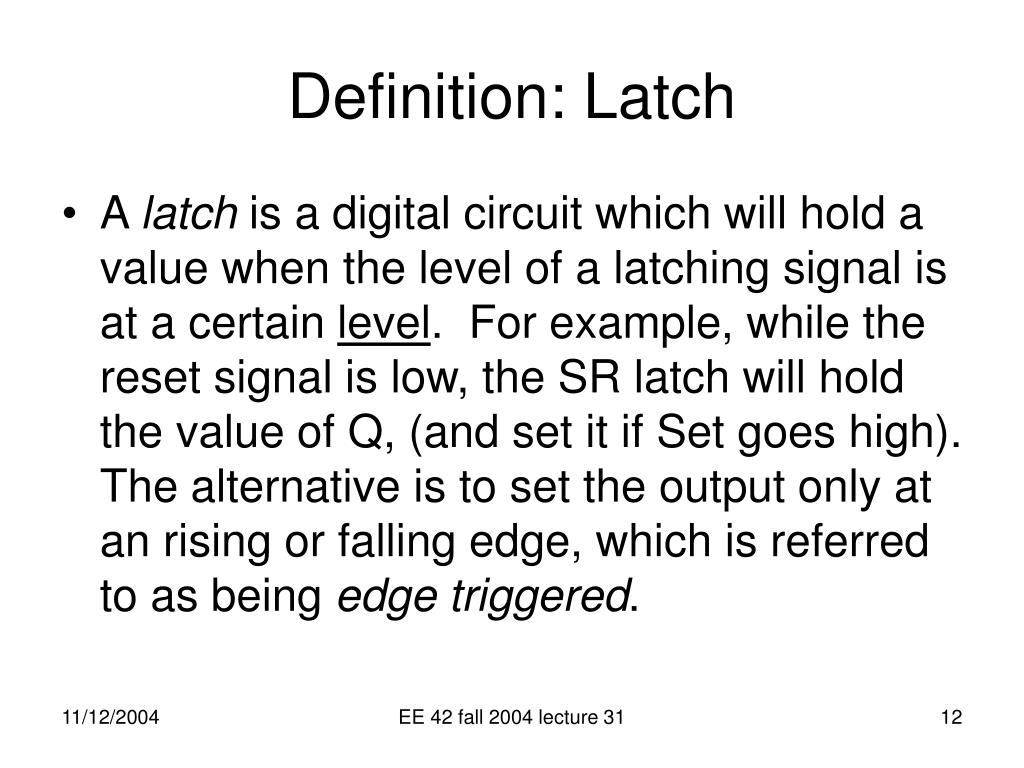 Definition: Latch

• A latch is a digital circuit which will hold a value when the level of a latching signal is at a certain level. For example, while the reset signal is low, the SR latch will hold the value of Q, (and set it if Set goes high). The alternative is to set the output only at an rising or falling edge, which is referred to as being edge triggered.

11/12/2004
EE 42 fall 2004 lecture 31
12